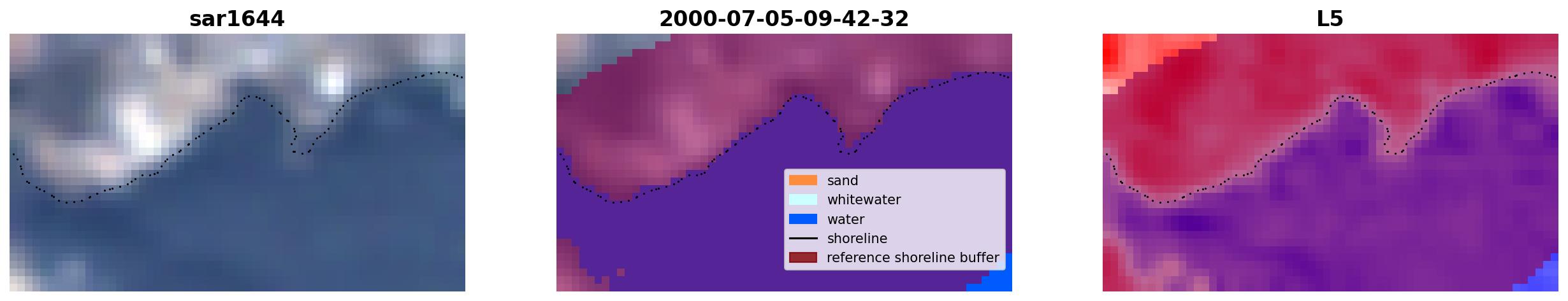 sar1644

2000-07-05-09-42-32

sand
whitewater
water
shoreline
reference shoreline buffer

L5